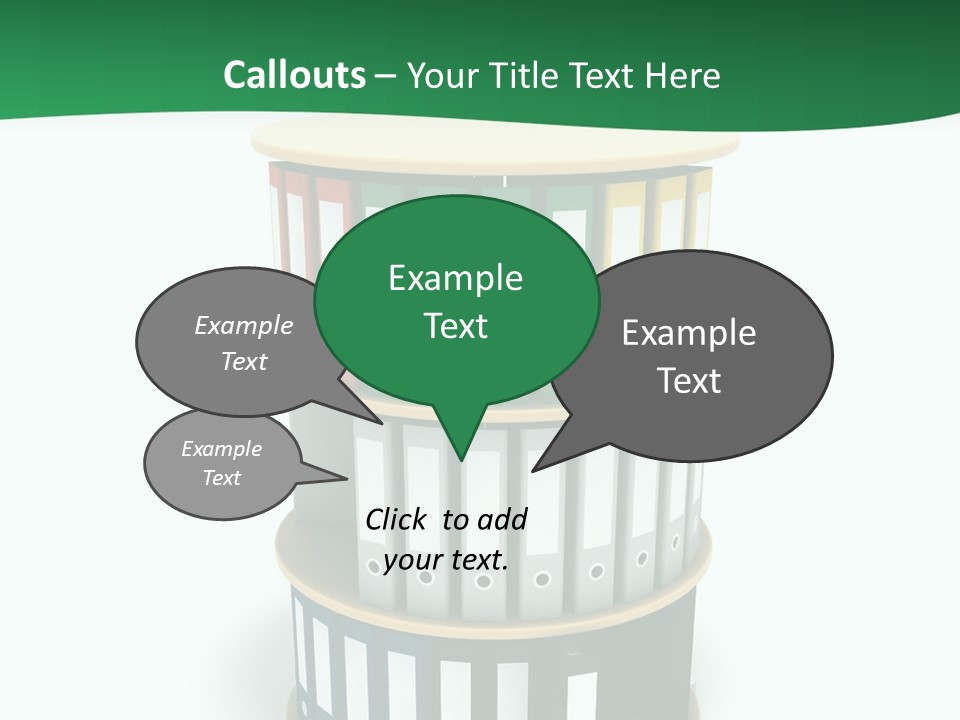 Callouts – Your Title Text Here

Example Text

Example Text

Example Text

Example Text

Click to add your text.